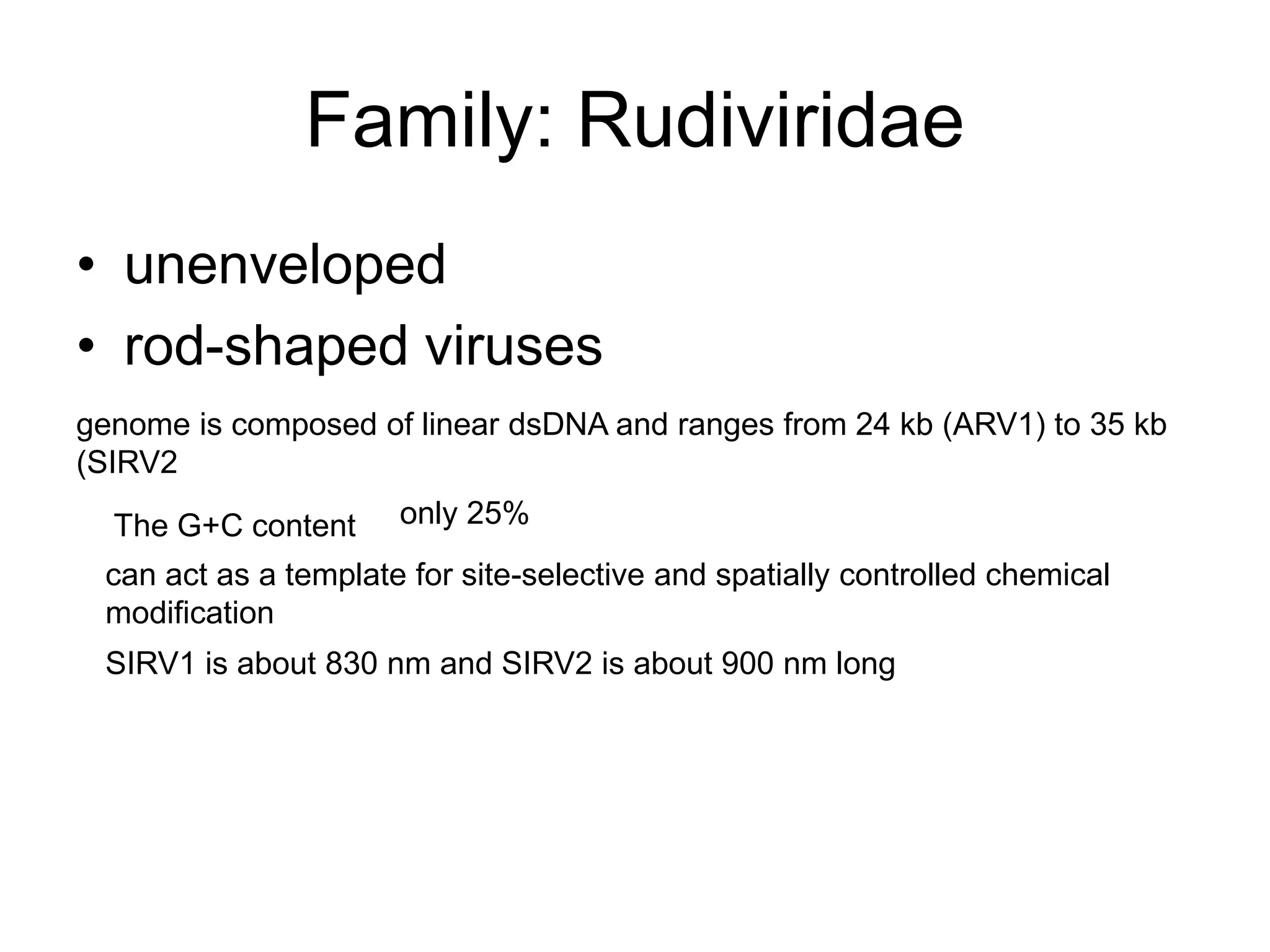 Family: Rudiviridae

• unenveloped
• rod-shaped viruses

genome is composed of linear dsDNA and ranges from 24 kb (ARV1) to 35 kb (SIRV2

The G+C content only 25%

can act as a template for site-selective and spatially controlled chemical modification

SIRV1 is about 830 nm and SIRV2 is about 900 nm long